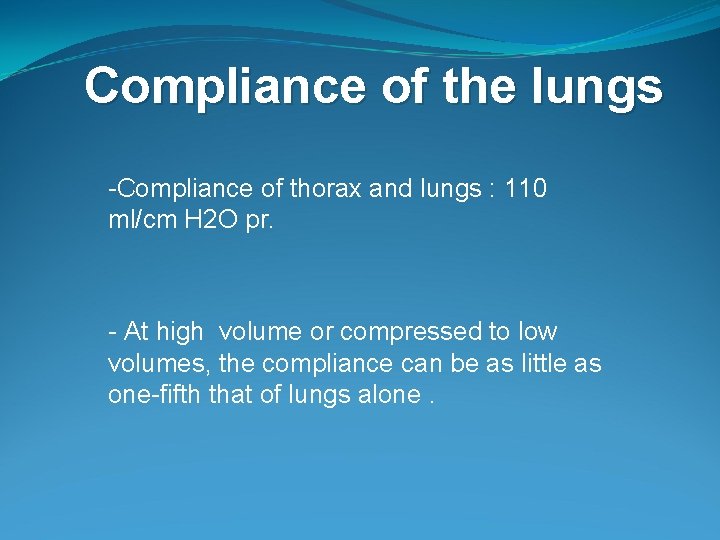 Compliance of the lungs

-Compliance of thorax and lungs : 110 ml/cm H2O pr.

- At high volume or compressed to low volumes, the compliance can be as little as one-fifth that of lungs alone .